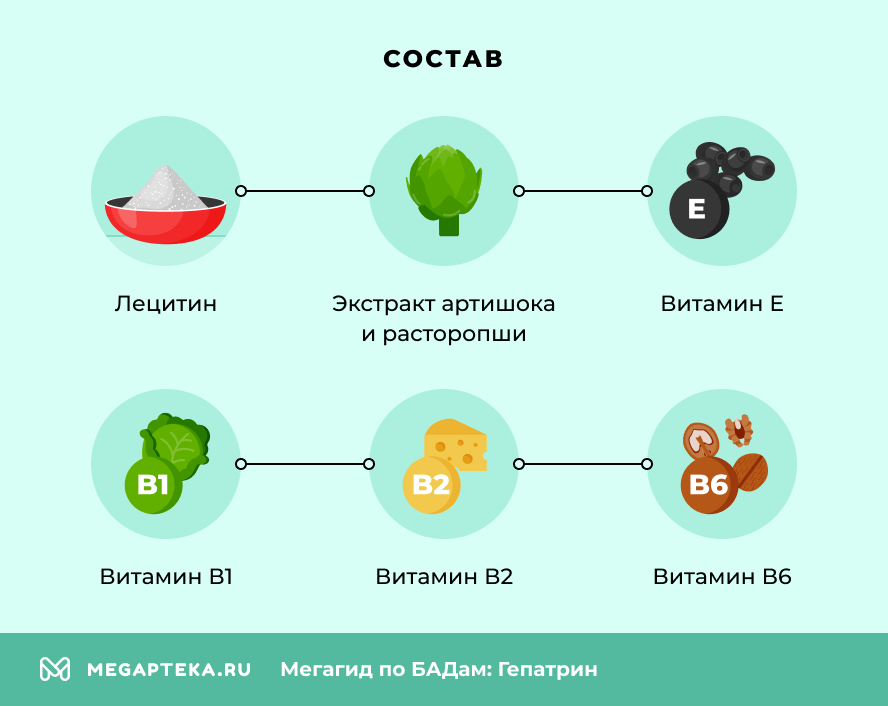 СОСТАВ

E

Лецитин

Экстракт артишока и расторопши

Витамин E

B1

B2

B6

Витамин B1

Витамин B2

Витамин B6

MEGAPTEKA.RU Мегагид по БАДам: Гепатрин